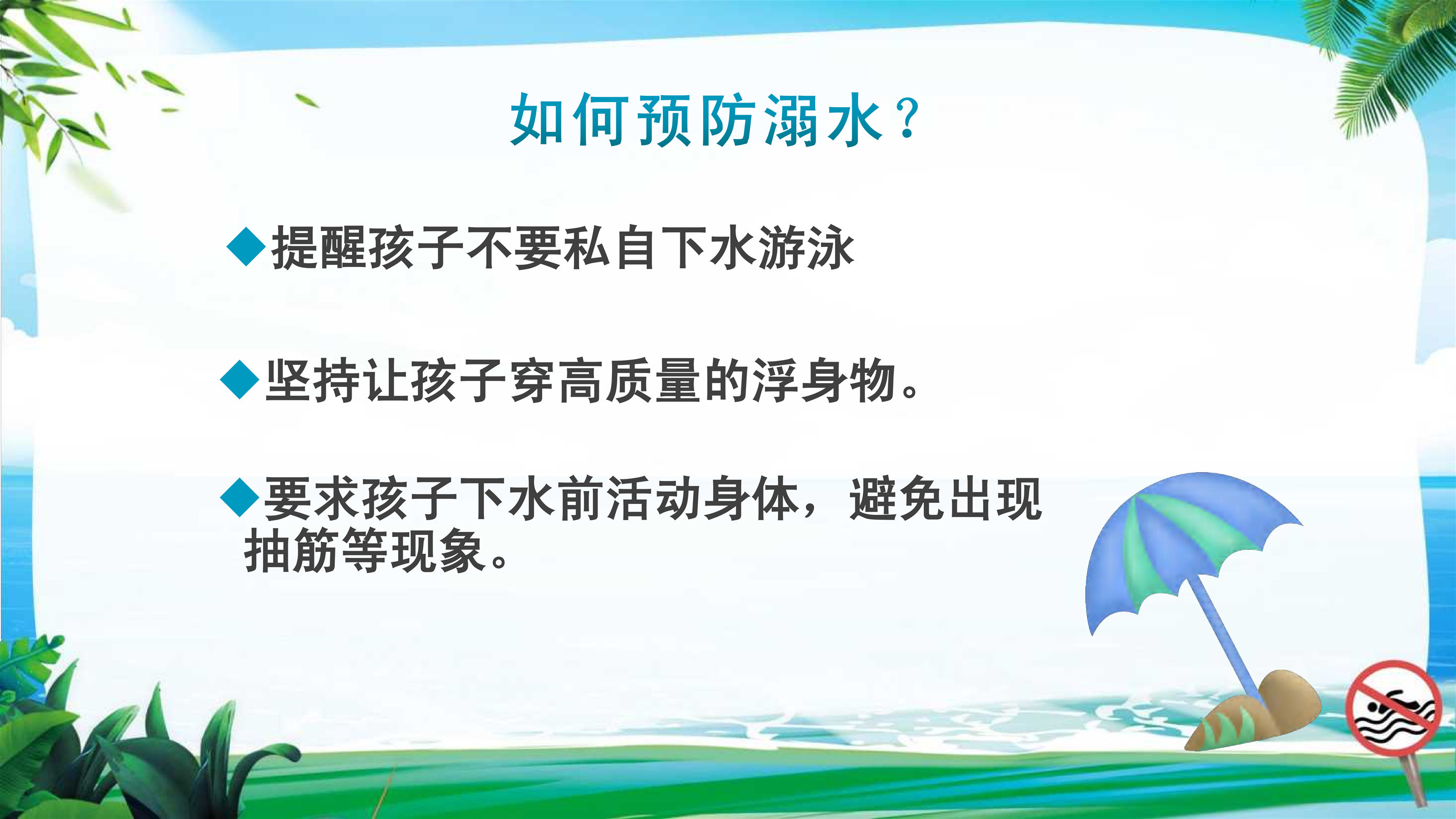 如何预防溺水？

◆提醒孩子不要私自下水游泳

◆坚持让孩子穿高质量的浮身物。

◆要求孩子下水前活动身体，避免出现抽筋等现象。